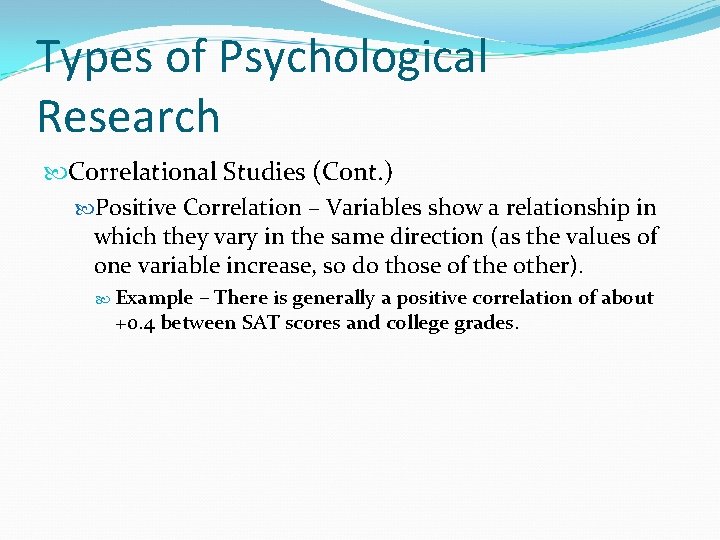 Types of Psychological Research

Correlational Studies (Cont.)

Positive Correlation – Variables show a relationship in which they vary in the same direction (as the values of one variable increase, so do those of the other).

Example – There is generally a positive correlation of about +0.4 between SAT scores and college grades.